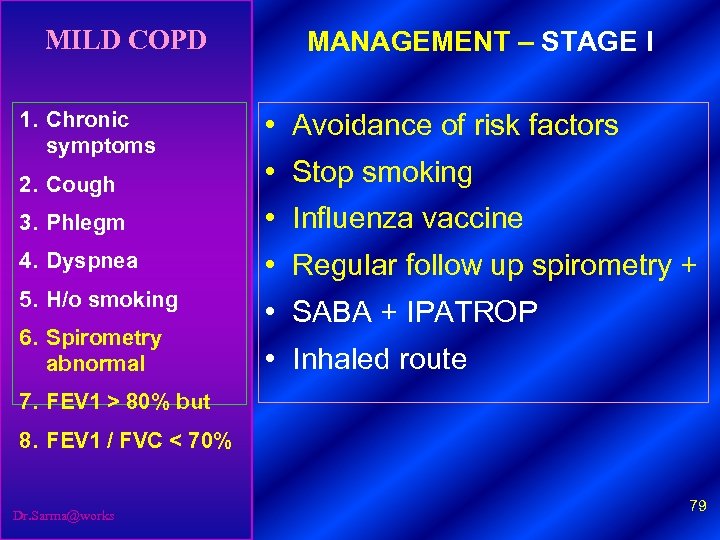 MILD COPD

1. Chronic symptoms
2. Cough
3. Phlegm
4. Dyspnea
5. H/o smoking
6. Spirometry abnormal
7. FEV1 > 80% but
8. FEV1 / FVC < 70%

MANAGEMENT – STAGE I

• Avoidance of risk factors
• Stop smoking
• Influenza vaccine
• Regular follow up spirometry +
• SABA + IPATROP
• Inhaled route

Dr.Sarma@works

79